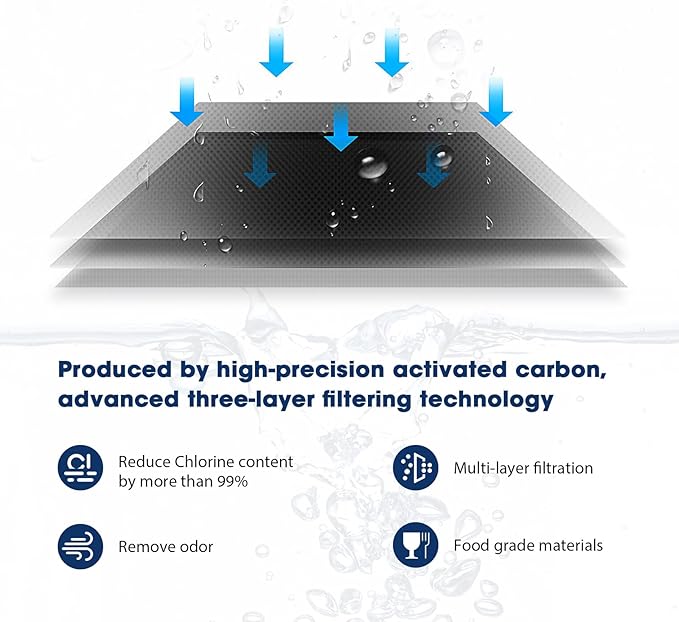 Produced by high-precision activated carbon, advanced three-layer filtering technology

Cl

Reduce Chlorine content by more than 99%

Multi-layer filtration

Remove odor

Food grade materials